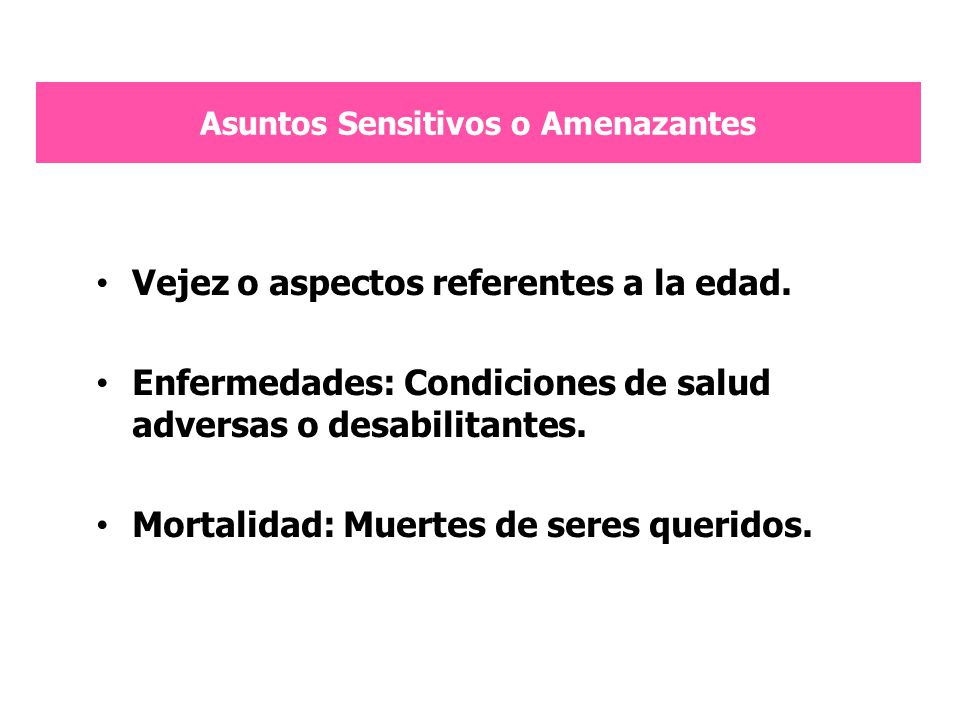 Asuntos Sensitivos o Amenazantes

• Vejez o aspectos referentes a la edad.

• Enfermedades: Condiciones de salud adversas o desabilitantes.

• Mortalidad: Muertes de seres queridos.